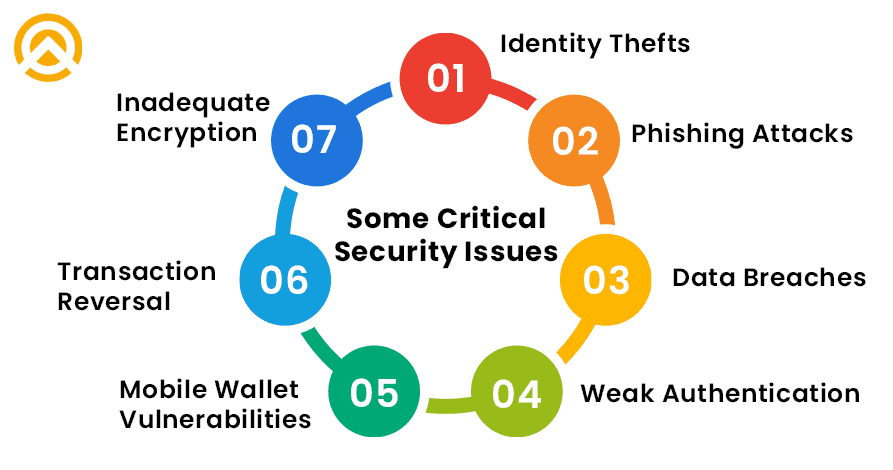 Some Critical Security Issues

01 Identity Thefts

02 Phishing Attacks

03 Data Breaches

04 Weak Authentication

05 Mobile Wallet Vulnerabilities

06 Transaction Reversal

07 Inadequate Encryption